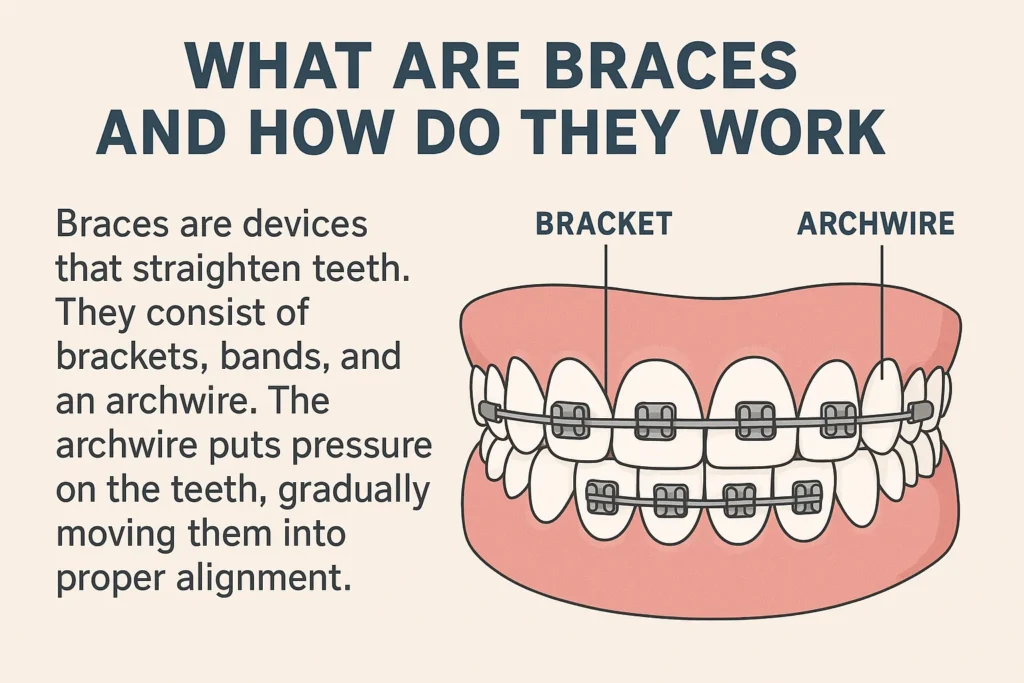 WHAT ARE BRACES AND HOW DO THEY WORK

Braces are devices that straighten teeth. They consist of brackets, bands, and an archwire. The archwire puts pressure on the teeth, gradually moving them into proper alignment.

BRACKET

ARCHWIRE